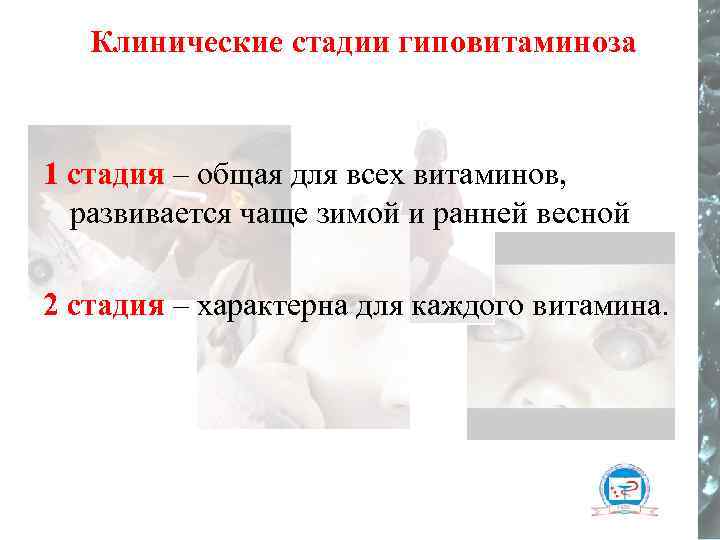 Клинические стадии гиповитаминоза

1 стадия – общая для всех витаминов, развивается чаще зимой и ранней весной

2 стадия – характерна для каждого витамина.